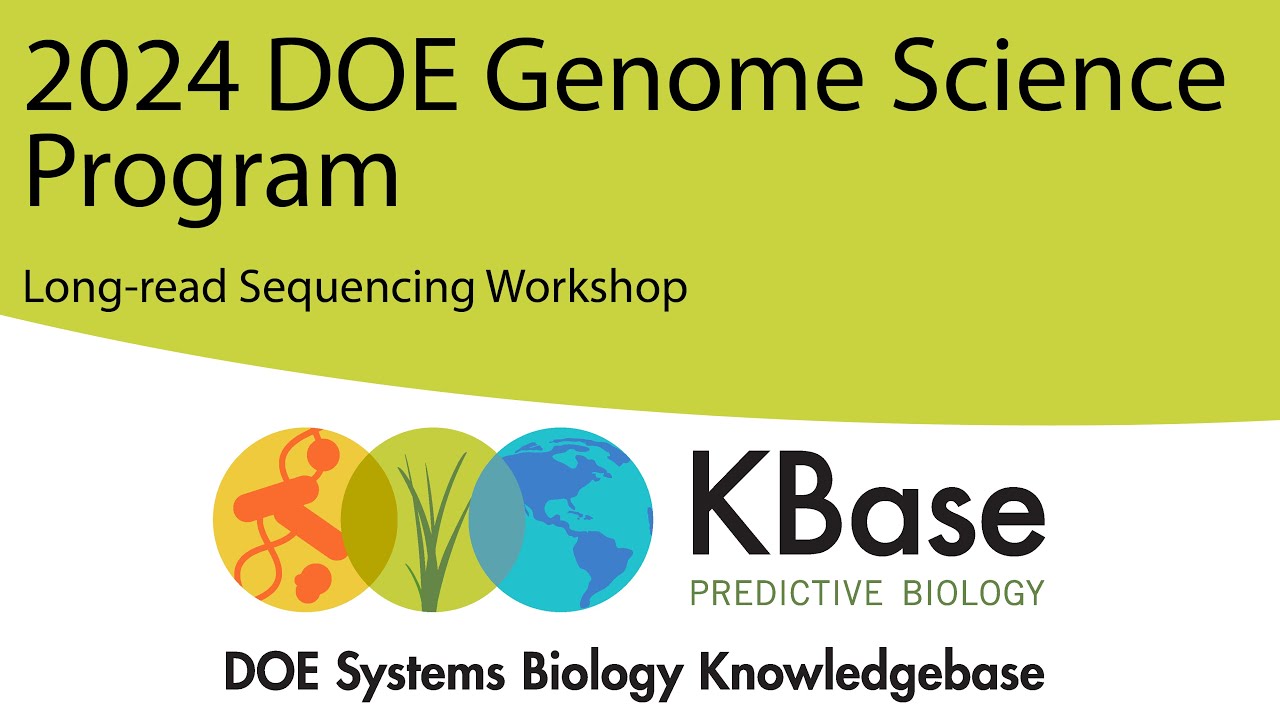 2024 DOE Genome Science Program

Long-read Sequencing Workshop

KBase
PREDICTIVE BIOLOGY

DOE Systems Biology Knowledgebase